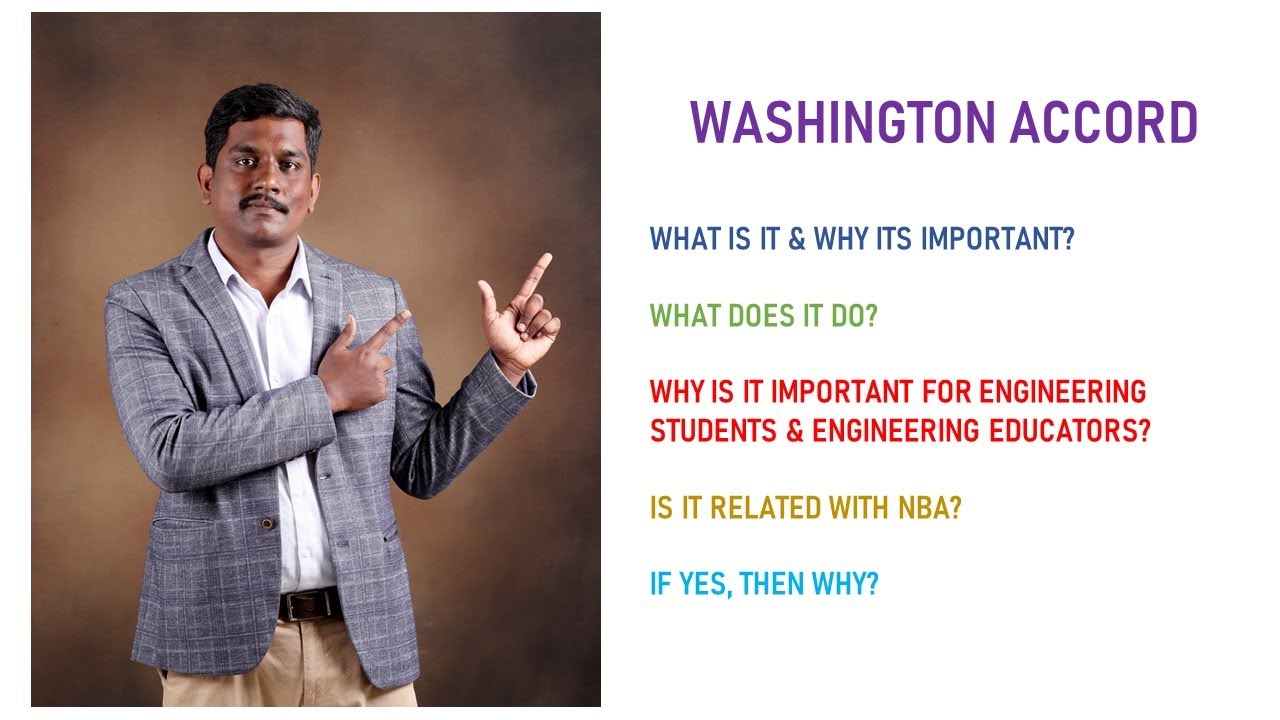 WASHINGTON ACCORD

WHAT IS IT & WHY ITS IMPORTANT?

WHAT DOES IT DO?

WHY IS IT IMPORTANT FOR ENGINEERING STUDENTS & ENGINEERING EDUCATORS?

IS IT RELATED WITH NBA?

IF YES, THEN WHY?